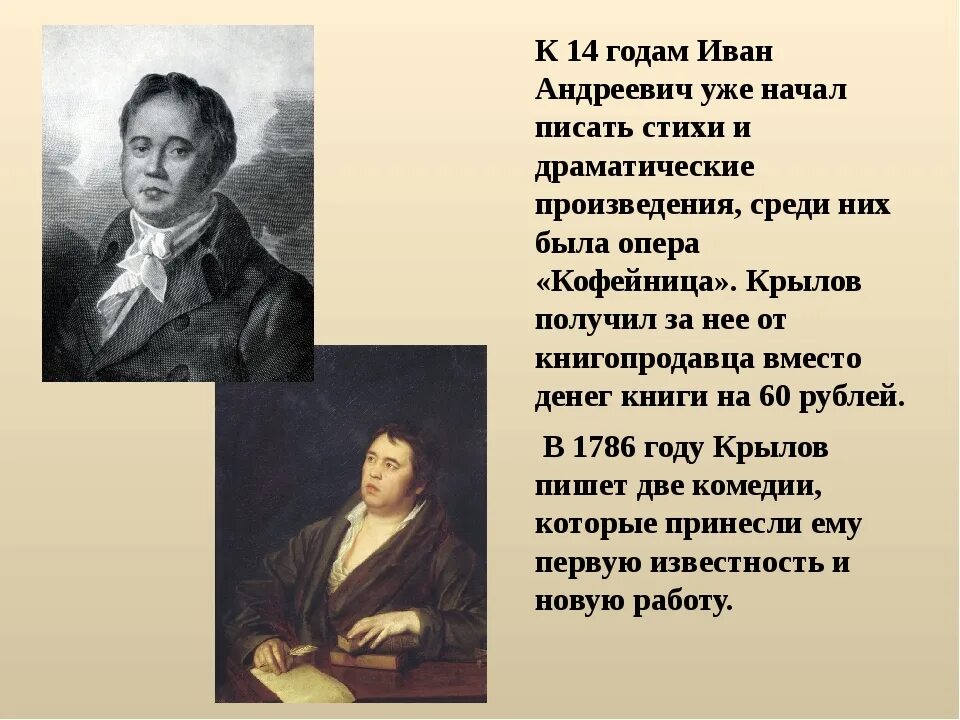 К 14 годам Иван Андреевич уже начал писать стихи и драматические произведения, среди них была опера «Кофейница». Крылов получил за нее от книгопродавца вместо денег книги на 60 рублей.

В 1786 году Крылов пишет две комедии, которые принесли ему первую известность и новую работу.